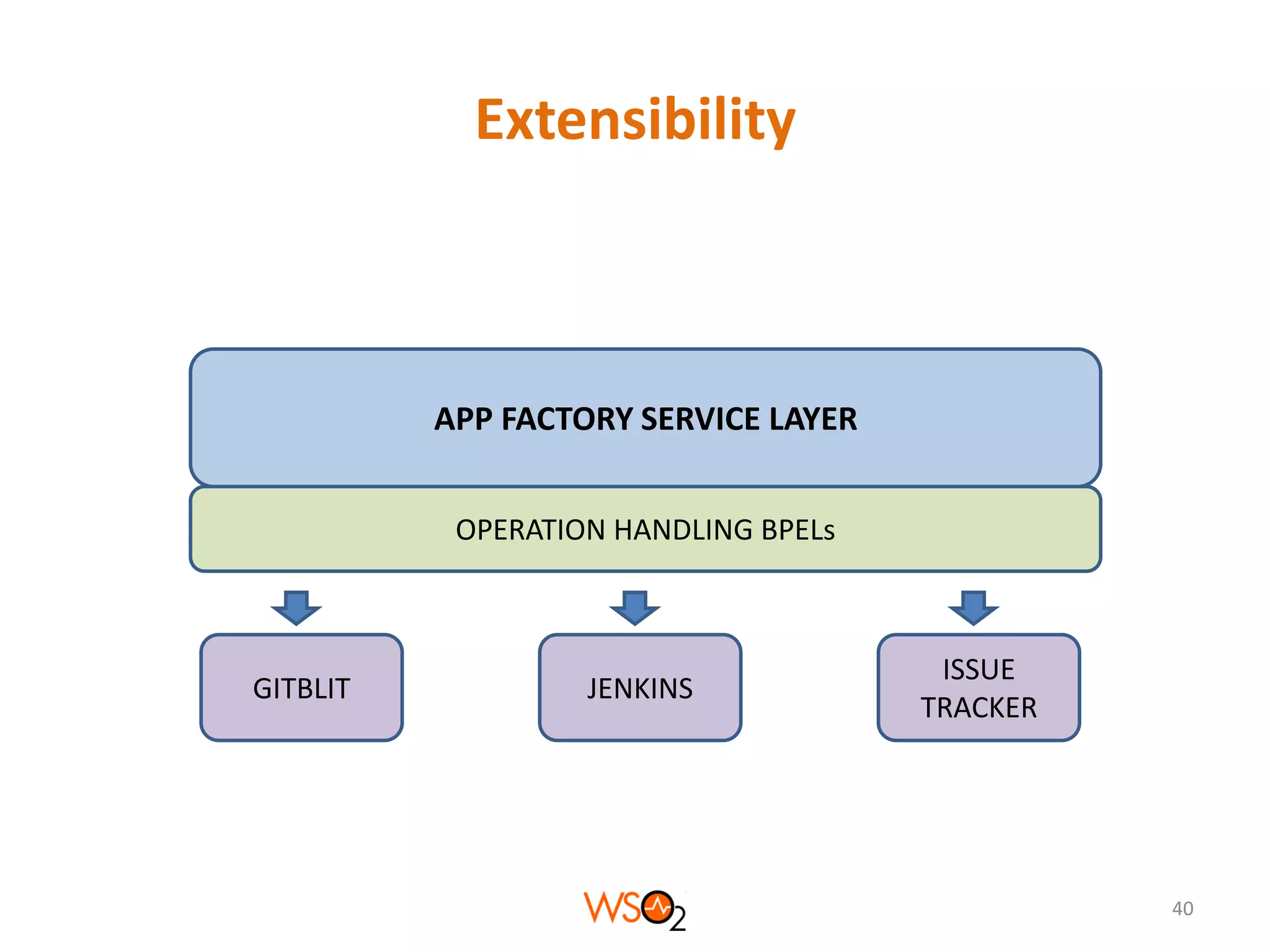 Extensibility

APP FACTORY SERVICE LAYER

OPERATION HANDLING BPELs

GITBLIT

JENKINS

ISSUE TRACKER

WSO2

40